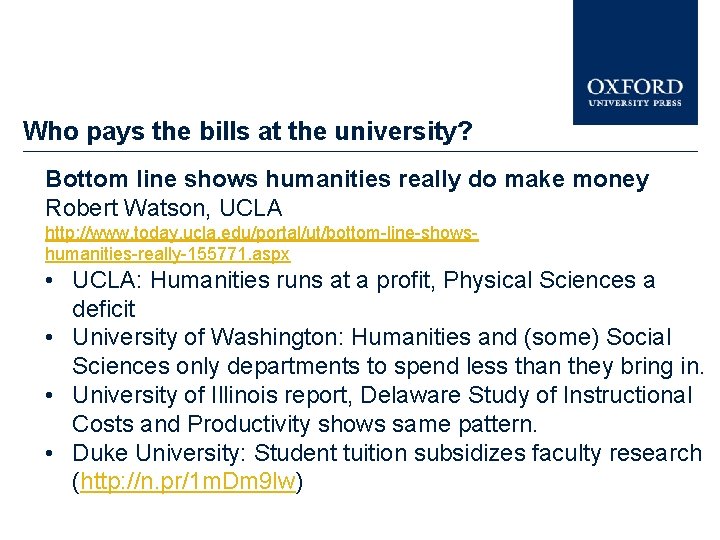 OXFORD
UNIVERSITY PRESS

Who pays the bills at the university?

Bottom line shows humanities really do make money
Robert Watson, UCLA
http://www.today.ucla.edu/portal/ut/bottom-line-shows-humanities-really-155771.aspx

• UCLA: Humanities runs at a profit, Physical Sciences a deficit
• University of Washington: Humanities and (some) Social Sciences only departments to spend less than they bring in.
• University of Illinois report, Delaware Study of Instructional Costs and Productivity shows same pattern.
• Duke University: Student tuition subsidizes faculty research (http://n.pr/1mDm9lw)